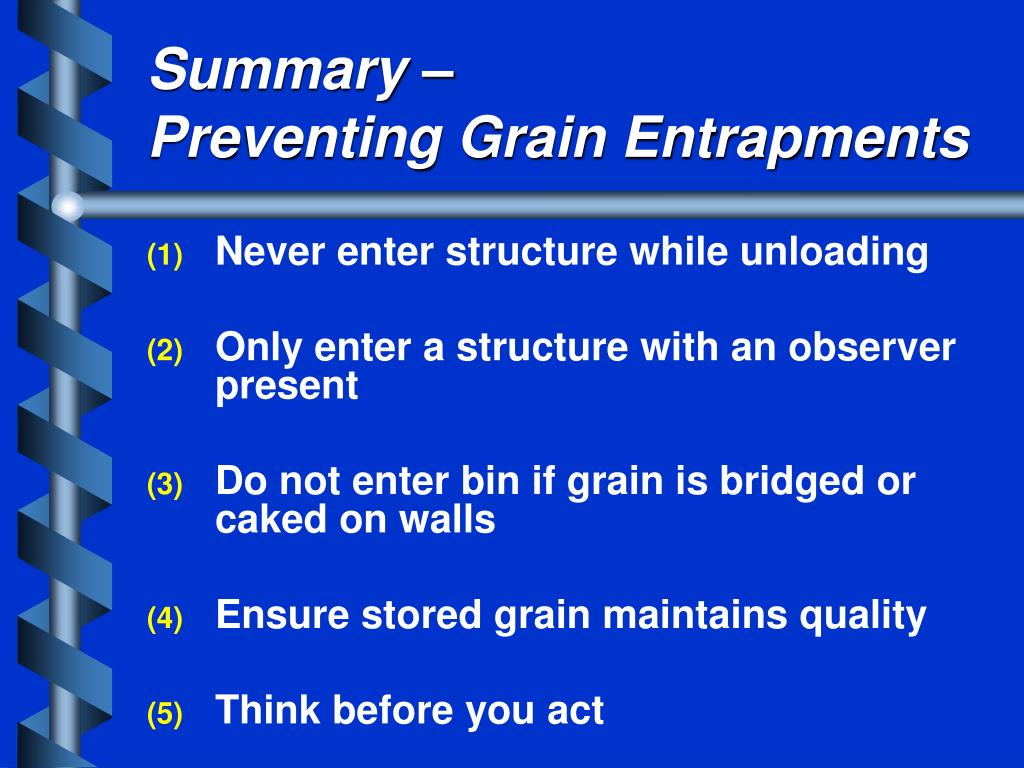 Summary –
Preventing Grain Entrapments

(1) Never enter structure while unloading

(2) Only enter a structure with an observer present

(3) Do not enter bin if grain is bridged or caked on walls

(4) Ensure stored grain maintains quality

(5) Think before you act